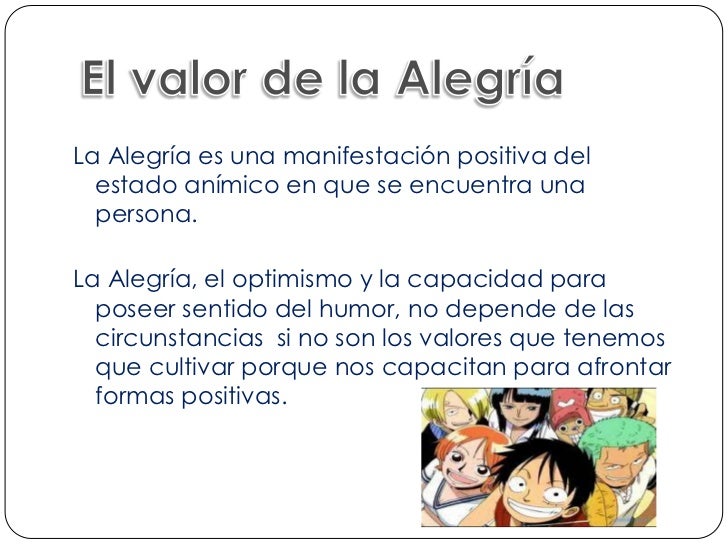 El valor de la Alegría

La Alegría es una manifestación positiva del estado anímico en que se encuentra una persona.

La Alegría, el optimismo y la capacidad para poseer sentido del humor, no depende de las circunstancias  si no son los valores que tenemos que cultivar porque nos capacitan para afrontar formas positivas.